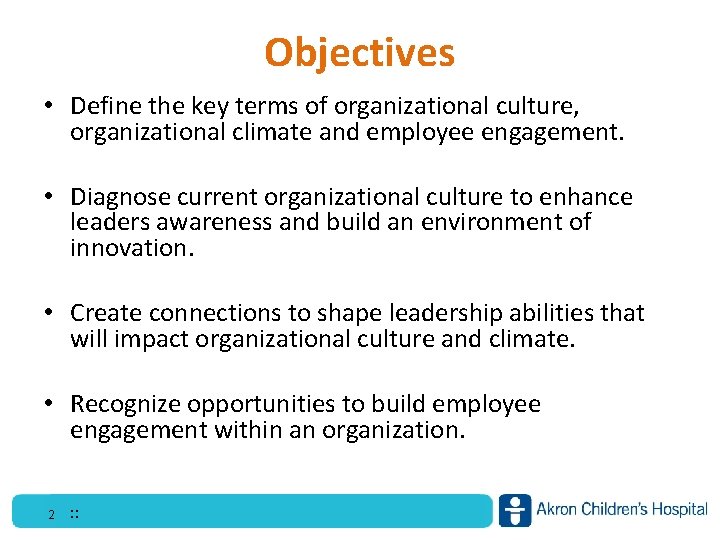 Objectives

• Define the key terms of organizational culture, organizational climate and employee engagement.

• Diagnose current organizational culture to enhance leaders awareness and build an environment of innovation.

• Create connections to shape leadership abilities that will impact organizational culture and climate.

• Recognize opportunities to build employee engagement within an organization.

2 ::

Akron Children's Hospital